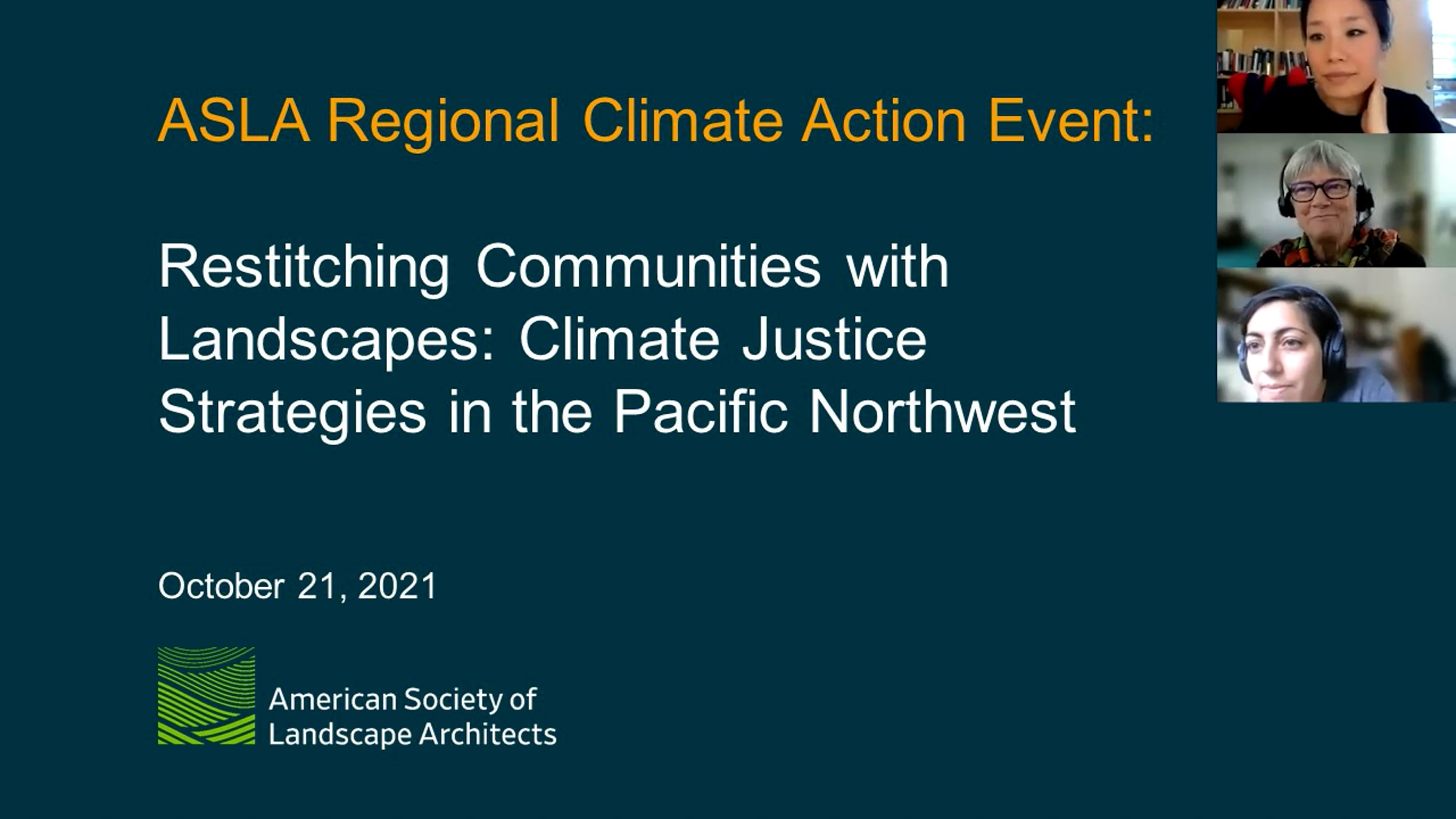 ASLA Regional Climate Action Event:

Restitching Communities with Landscapes: Climate Justice Strategies in the Pacific Northwest

October 21, 2021

American Society of Landscape Architects